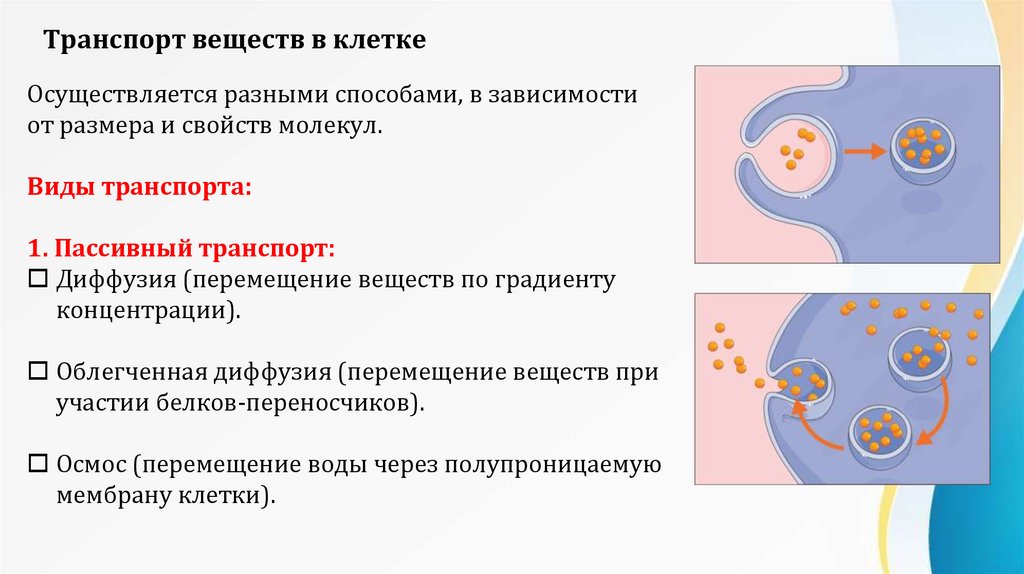 Транспорт веществ в клетке

Осуществляется разными способами, в зависимости от размера и свойств молекул.

Виды транспорта:

1. Пассивный транспорт:
☐ Диффузия (перемещение веществ по градиенту концентрации).

☐ Облегченная диффузия (перемещение веществ при участии белков-переносчиков).

☐ Осмос (перемещение воды через полупроницаемую мембрану клетки).